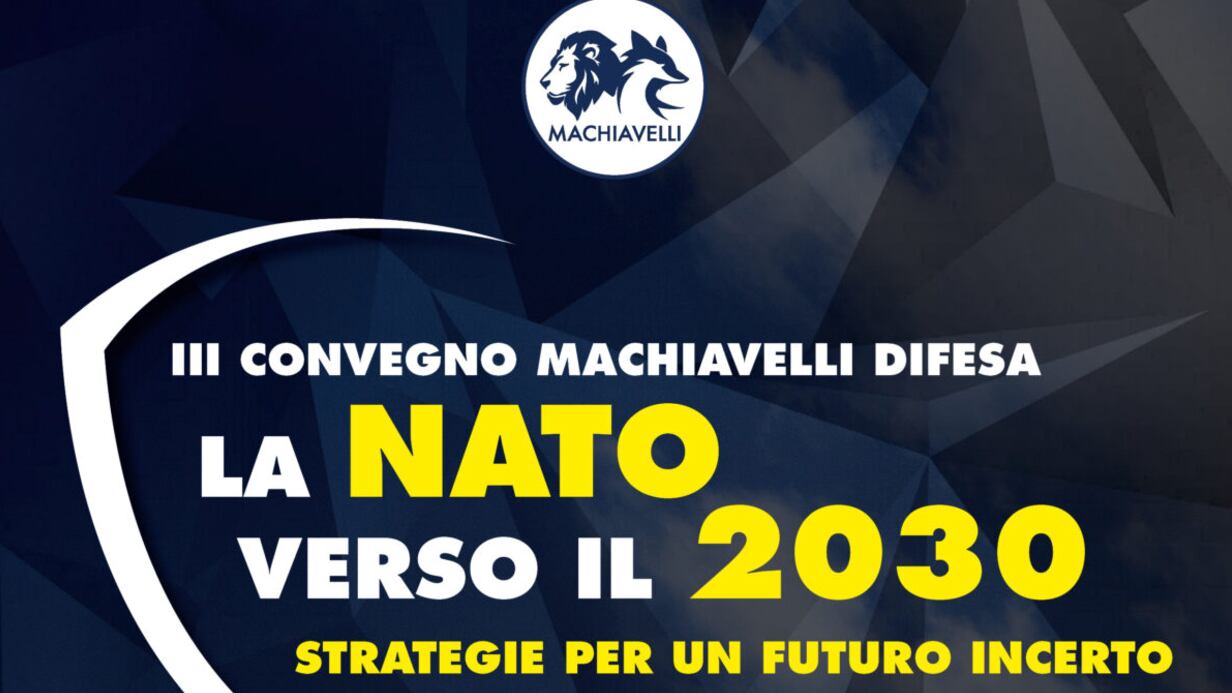 MACHIAVELLI

III CONVEGNO MACHIAVELLI DIFESA

LA NATO VERSO IL 2030

STRATEGIE PER UN FUTURO INCERTO